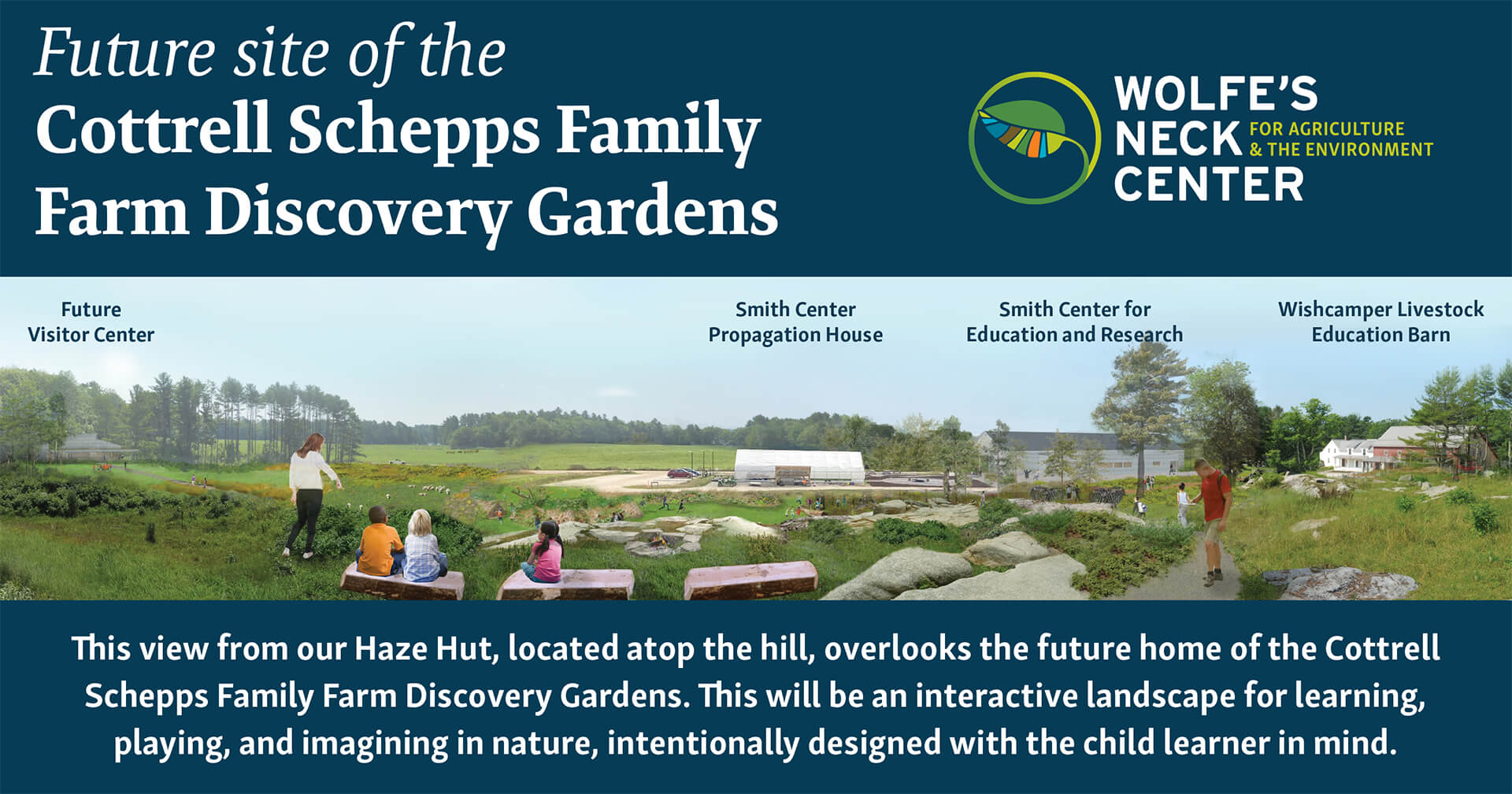 Future site of the
Cottrell Schepps Family Farm Discovery Gardens

WOLFE'S NECK CENTER FOR AGRICULTURE & THE ENVIRONMENT

Future Visitor Center

Smith Center Propagation House

Smith Center for Education and Research

Wishcamper Livestock Education Barn

This view from our Haze Hut, located atop the hill, overlooks the future home of the Cottrell Schepps Family Farm Discovery Gardens. This will be an interactive landscape for learning, playing, and imagining in nature, intentionally designed with the child learner in mind.